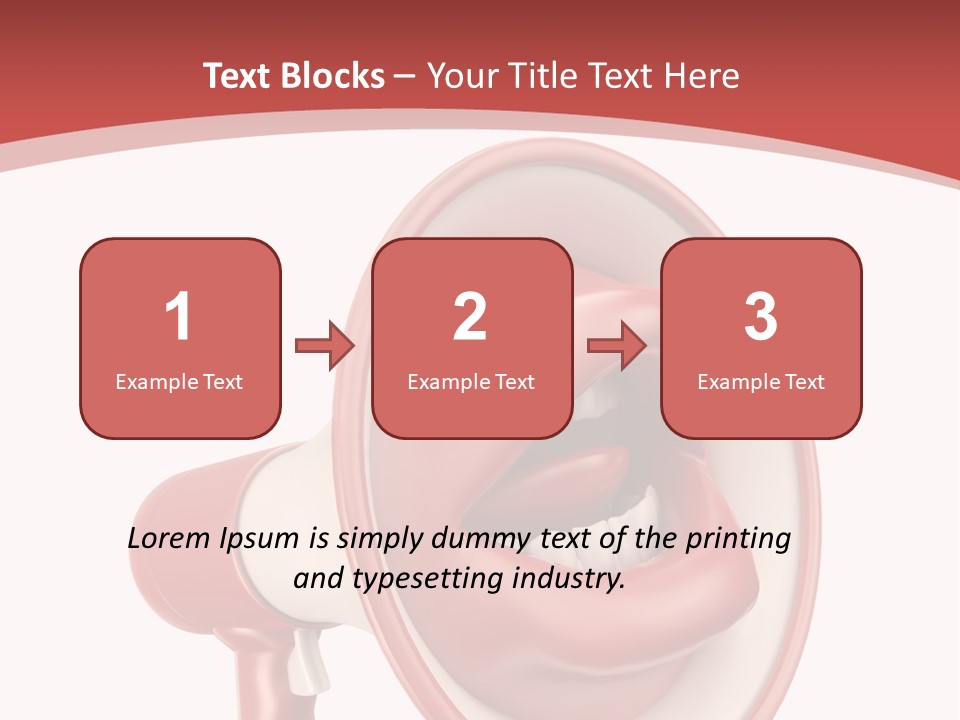 Text Blocks – Your Title Text Here

1
Example Text

2
Example Text

3
Example Text

Lorem Ipsum is simply dummy text of the printing and typesetting industry.